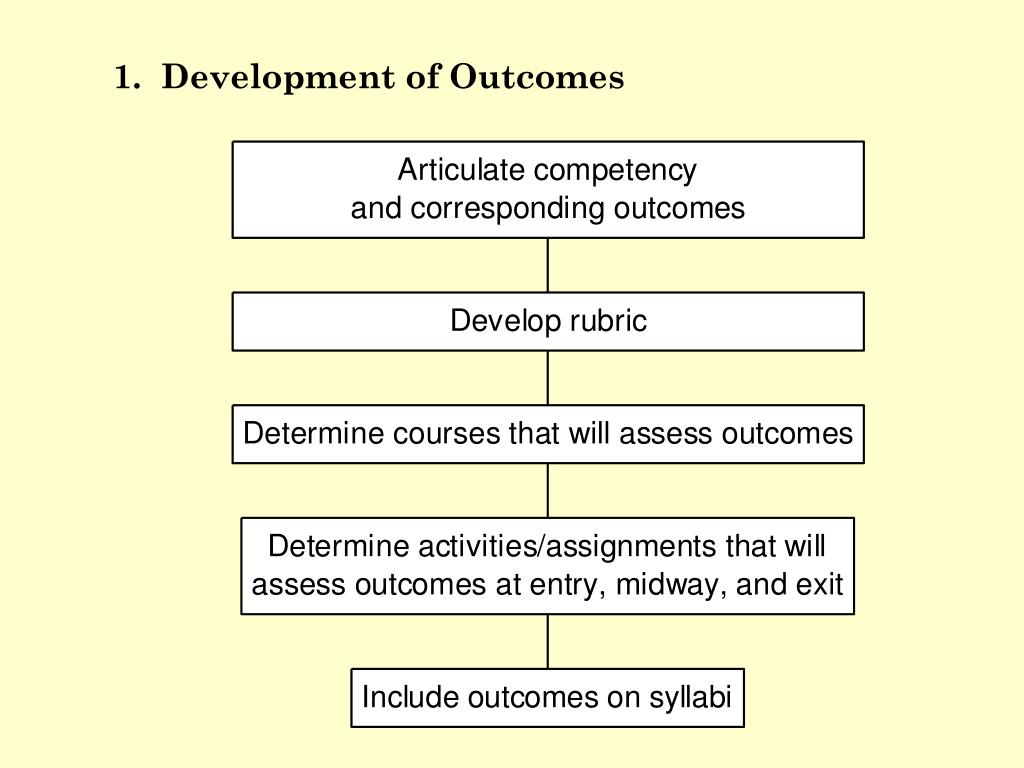 1. Development of Outcomes

Articulate competency and corresponding outcomes

Develop rubric

Determine courses that will assess outcomes

Determine activities/assignments that will assess outcomes at entry, midway, and exit

Include outcomes on syllabi